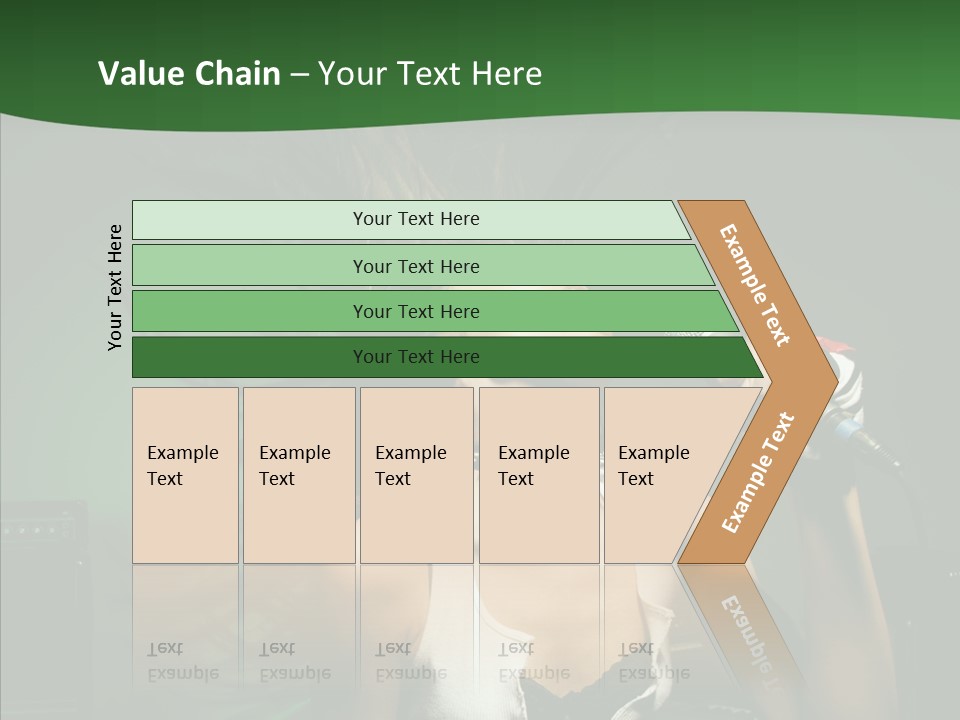 Value Chain – Your Text Here

Your Text Here

Your Text Here

Your Text Here

Your Text Here

Your Text Here

Example Text

Example Text

Example Text

Example Text

Example Text

Example Text

Example Text